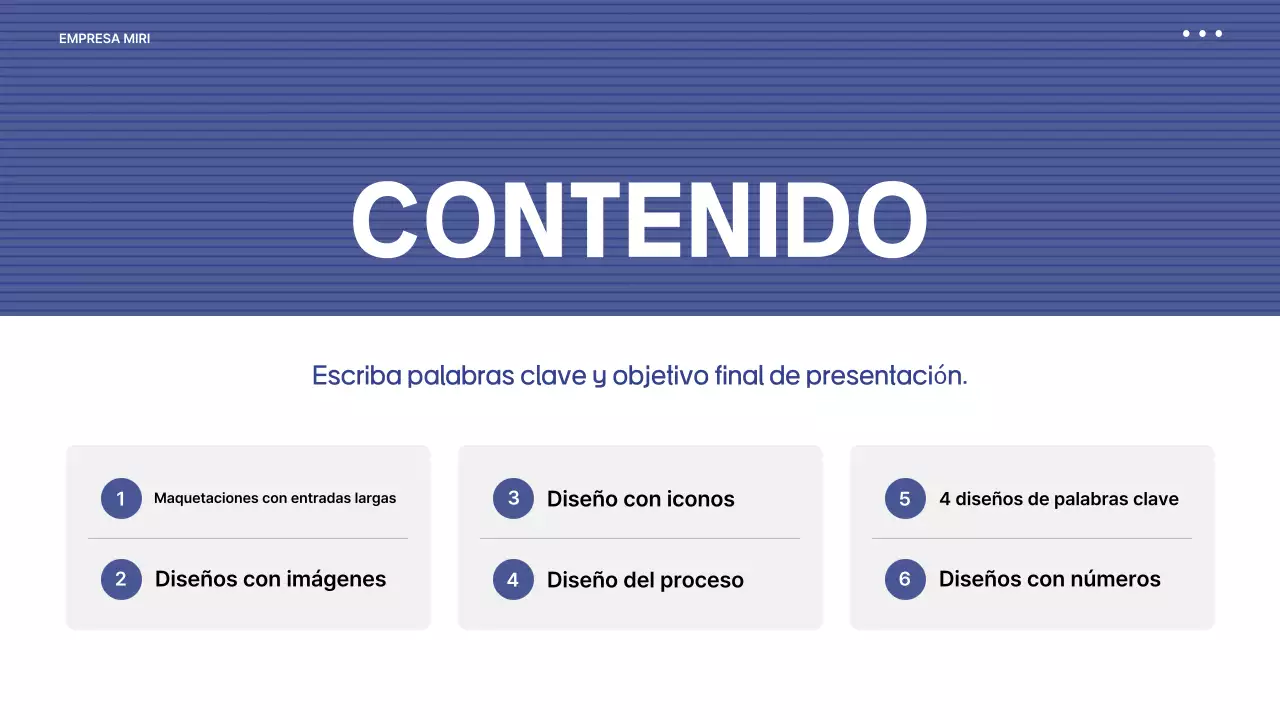 EMPRESA MIRI

CONTENIDO

Escriba palabras clave y objetivo final de presentación.

1 Maquetaciones con entradas largas

2 Diseños con imágenes

3 Diseño con iconos

4 Diseño del proceso

5 4 diseños de palabras clave

6 Diseños con números